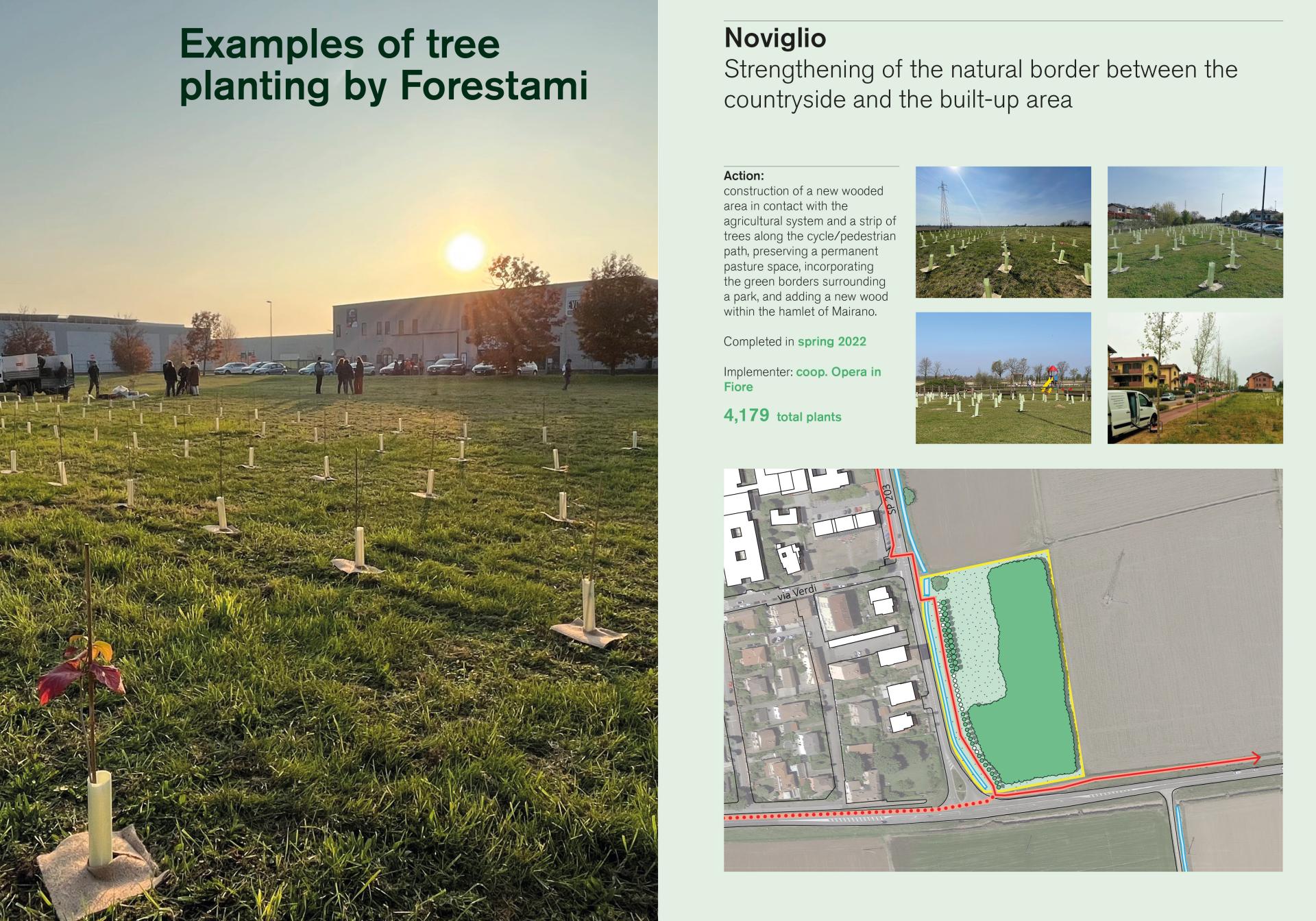 Examples of tree planting by Forestami

Noviglio
Strengthening of the natural border between the countryside and the built-up area

Action:
construction of a new wooded area in contact with the agricultural system and a strip of trees along the cycle/pedestrian path, preserving a permanent pasture space, incorporating the green borders surrounding a park, and adding a new wood within the hamlet of Mairano.

Completed in spring 2022

Implementer: coop. Opera in Fiore

4,179 total plants

SP 203

via Verdi